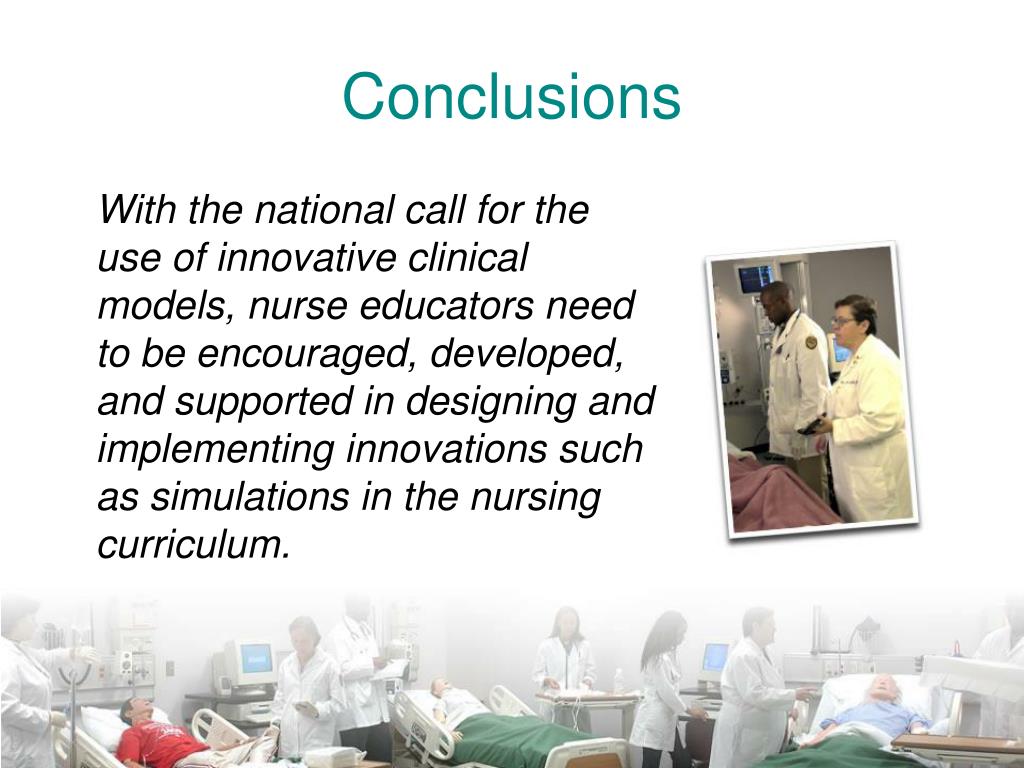 Conclusions

With the national call for the use of innovative clinical models, nurse educators need to be encouraged, developed, and supported in designing and implementing innovations such as simulations in the nursing curriculum.